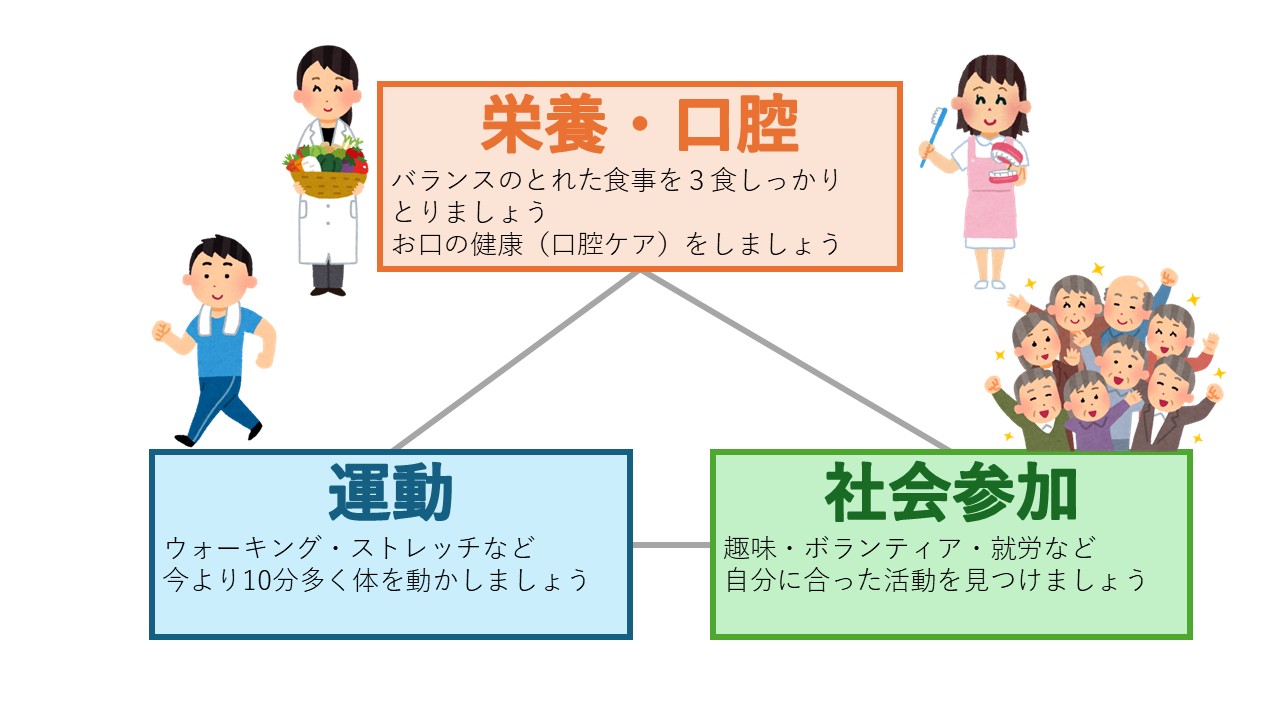 栄養・口腔
バランスのとれた食事を３食しっかりとりましょう
お口の健康（口腔ケア）をしましょう

運動
ウォーキング・ストレッチなど
今より10分多く体を動かしましょう

社会参加
趣味・ボランティア・就労など
自分に合った活動を見つけましょう